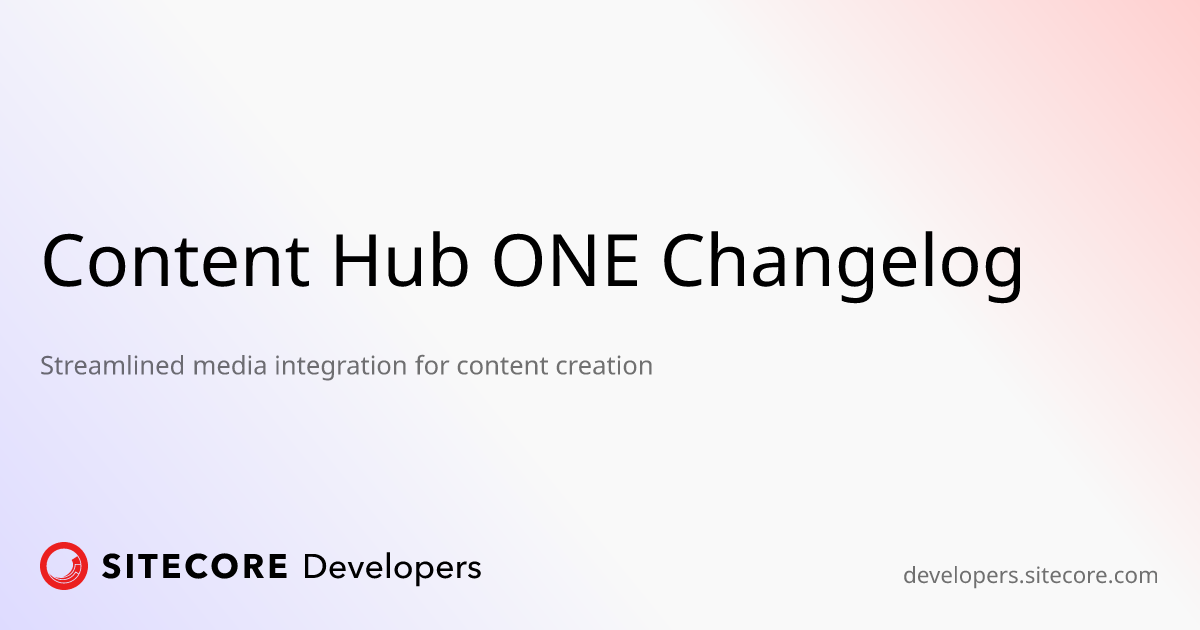 Content Hub ONE Changelog

Streamlined media integration for content creation

SITECORE Developers

developers.sitecore.com